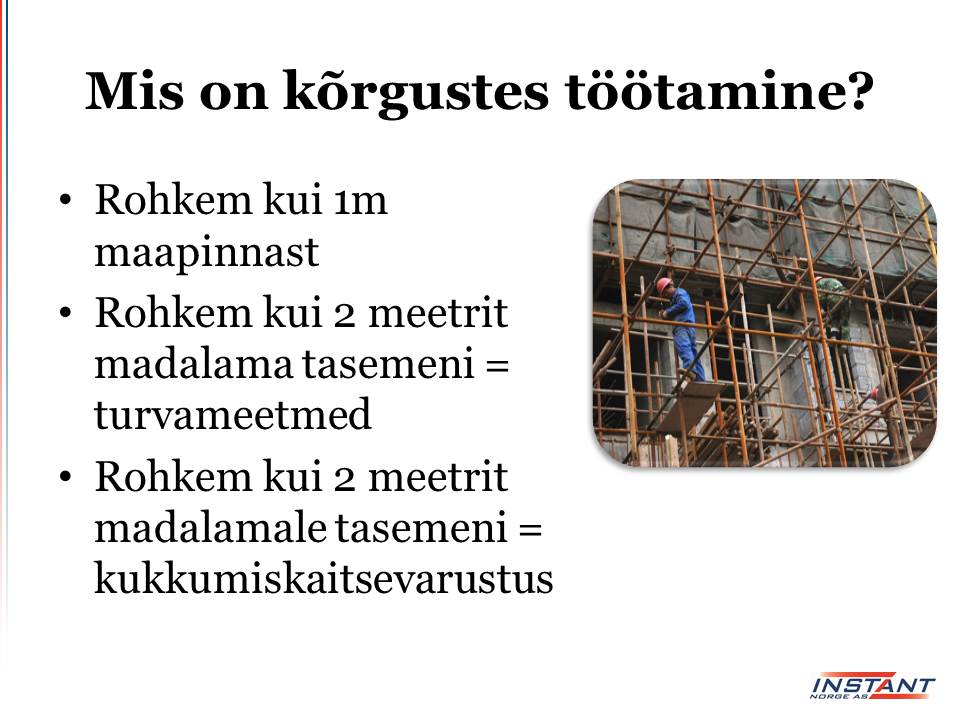 Mis on kõrgustes töötamine?

• Rohkem kui 1m maapinnast
• Rohkem kui 2 meetrit madalama tasemeni = turvameetmed
• Rohkem kui 2 meetrit madalamale tasemeni = kukkumiskaitsevarustus

INSTANT NORGE AS